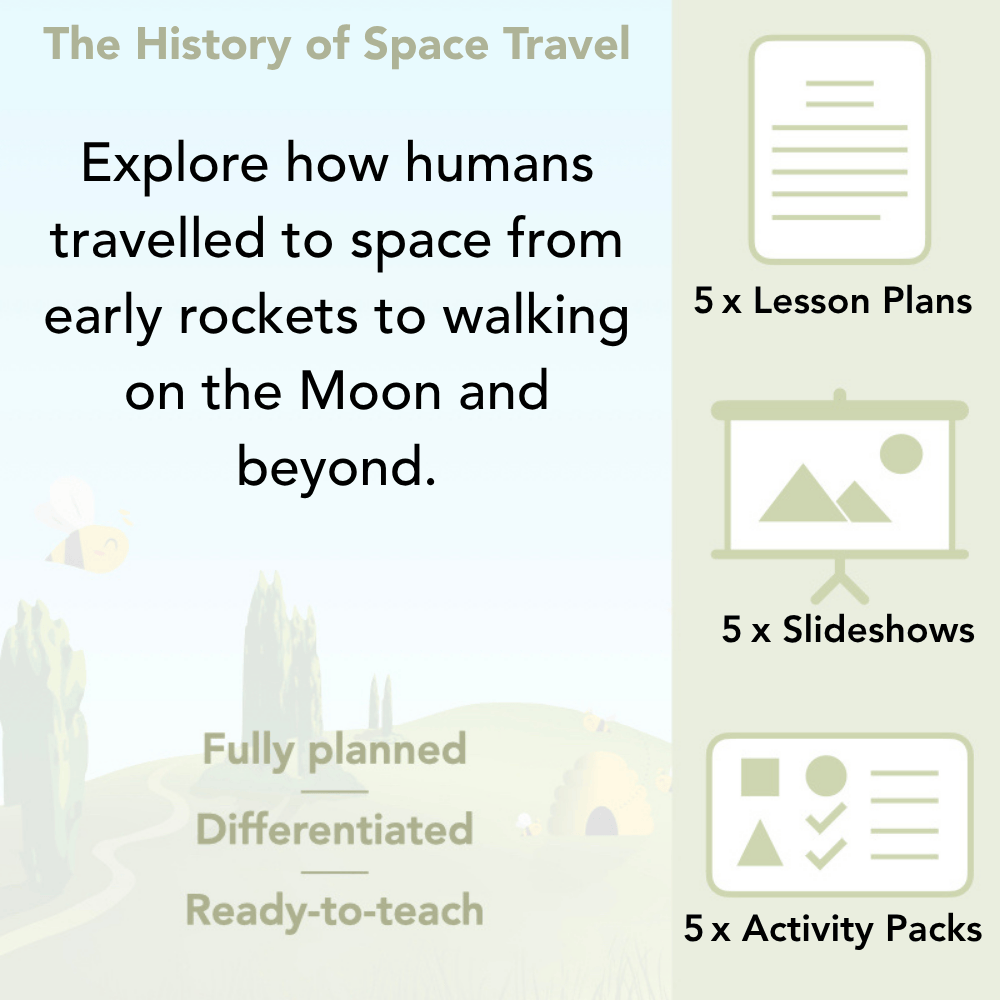 The History of Space Travel

Explore how humans travelled to space from early rockets to walking on the Moon and beyond.

Fully planned

Differentiated

Ready-to-teach

5 x Lesson Plans

5 x Slideshows

5 x Activity Packs